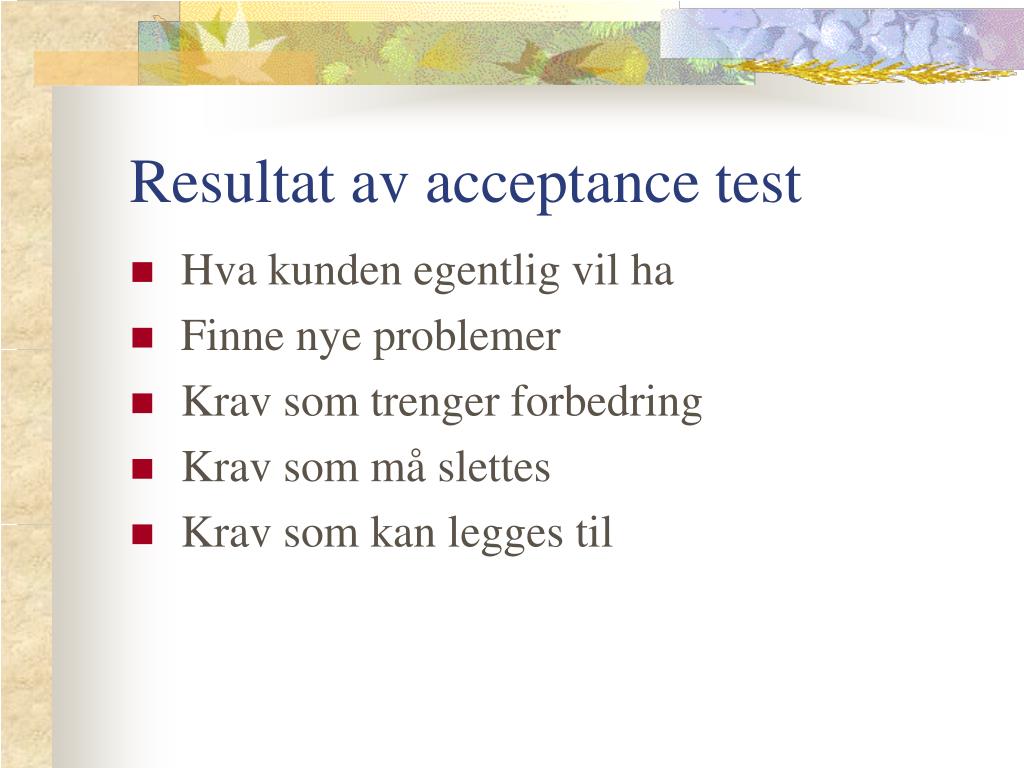 Resultat av acceptance test

- Hva kunden egentlig vil ha
- Finne nye problemer
- Krav som trenger forbedring
- Krav som må slettes
- Krav som kan legges til